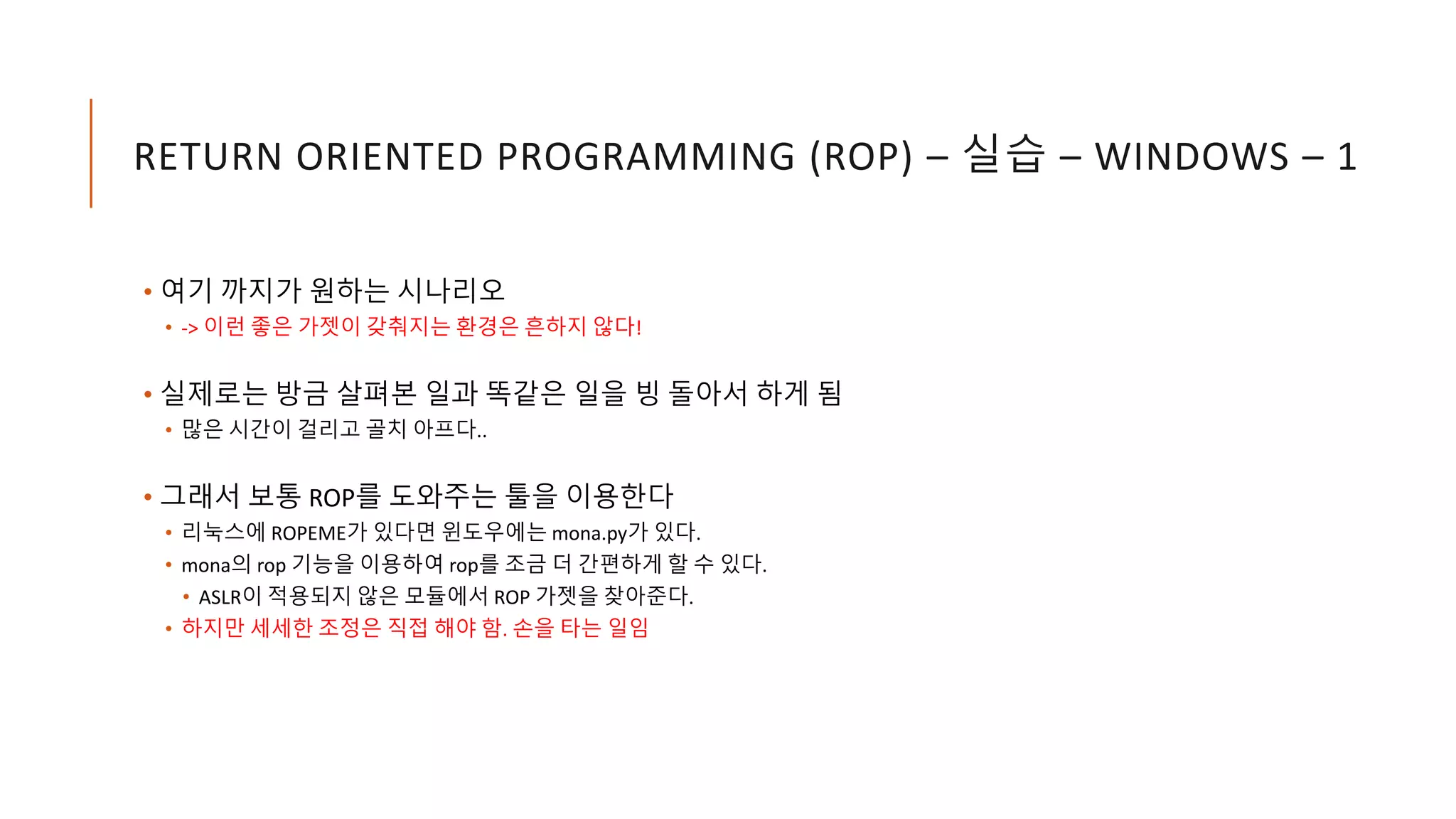 RETURN ORIENTED PROGRAMMING (ROP) – 실습 – WINDOWS – 1

• 여기 까지가 원하는 시나리오
• -> 이런 좋은 가젯이 갖춰지는 환경은 흔하지 않다!

• 실제로는 방금 살펴본 일과 똑같은 일을 빙 돌아서 하게 됨
• 많은 시간이 걸리고 골치 아프다..

• 그래서 보통 ROP를 도와주는 툴을 이용한다
• 리눅스에 ROPEME가 있다면 윈도우에는 mona.py가 있다.
• mona의 rop 기능을 이용하여 rop를 조금 더 간편하게 할 수 있다.
• ASLR이 적용되지 않은 모듈에서 ROP 가젯을 찾아준다.
• 하지만 세세한 조정은 직접 해야 함. 손을 타는 일임